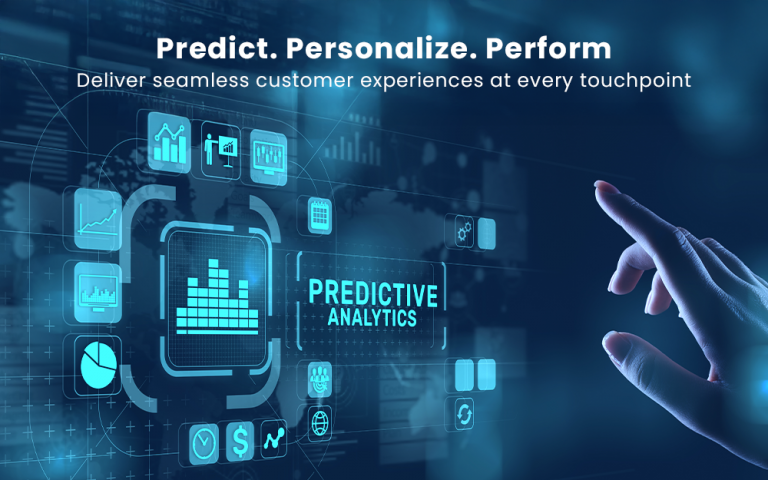 Predict. Personalize. Perform
Deliver seamless customer experiences at every touchpoint

PREDICTIVE
ANALYTICS

$